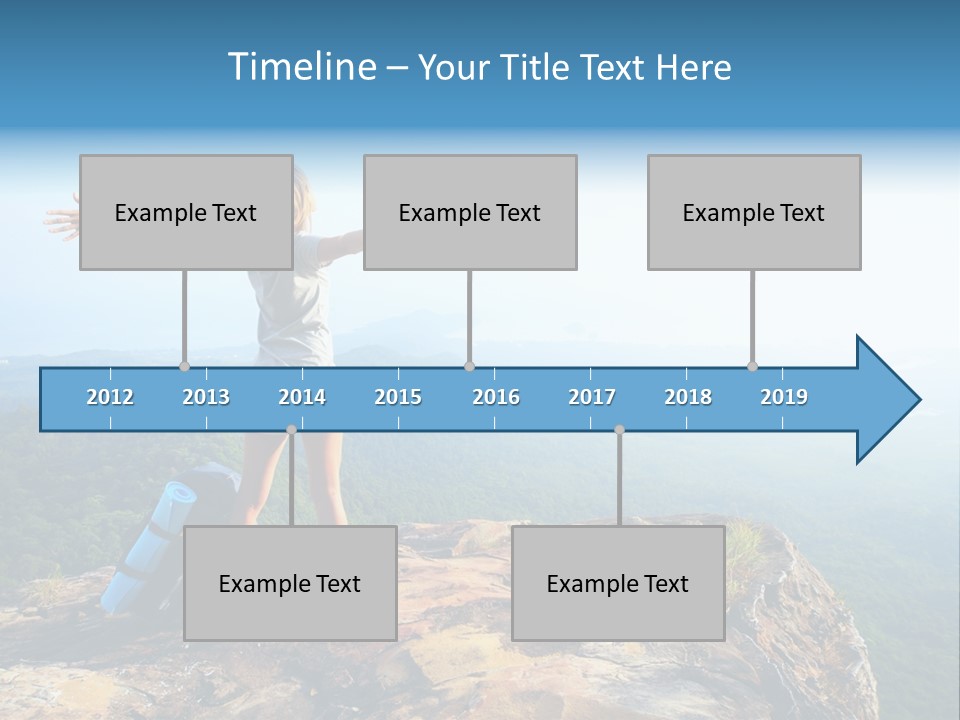 Timeline – Your Title Text Here

Example Text

Example Text

Example Text

2012 2013 2014 2015 2016 2017 2018 2019

Example Text

Example Text